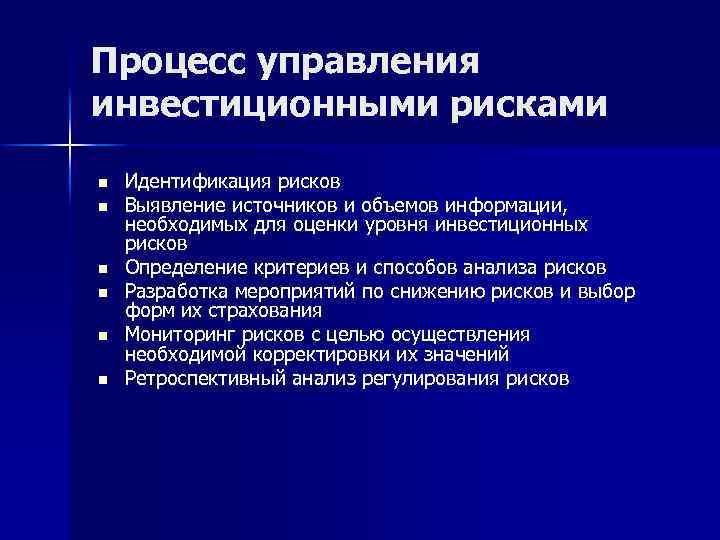 Процесс управления инвестиционными рисками

- Идентификация рисков
- Выявление источников и объемов информации, необходимых для оценки уровня инвестиционных рисков
- Определение критериев и способов анализа рисков
- Разработка мероприятий по снижению рисков и выбор форм их страхования
- Мониторинг рисков с целью осуществления необходимой корректировки их значений
- Ретроспективный анализ регулирования рисков